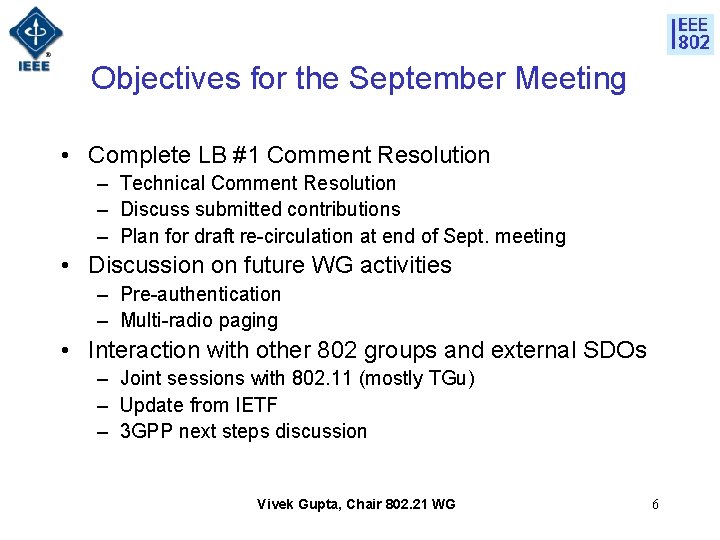 IEEE

IEEE 802

Objectives for the September Meeting

• Complete LB #1 Comment Resolution
– Technical Comment Resolution
– Discuss submitted contributions
– Plan for draft re-circulation at end of Sept. meeting
• Discussion on future WG activities
– Pre-authentication
– Multi-radio paging
• Interaction with other 802 groups and external SDOs
– Joint sessions with 802.11 (mostly TGu)
– Update from IETF
– 3GPP next steps discussion

Vivek Gupta, Chair 802.21 WG

6